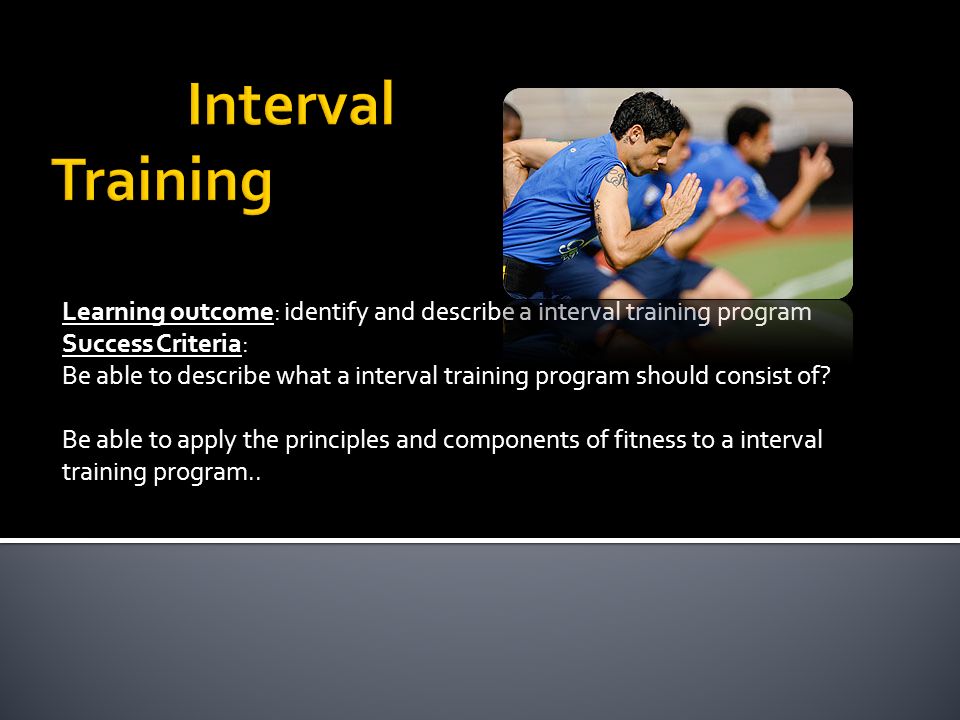 Interval Training

Learning outcome: identify and describe a interval training program
Success Criteria:
Be able to describe what a interval training program should consist of?

Be able to apply the principles and components of fitness to a interval training program..